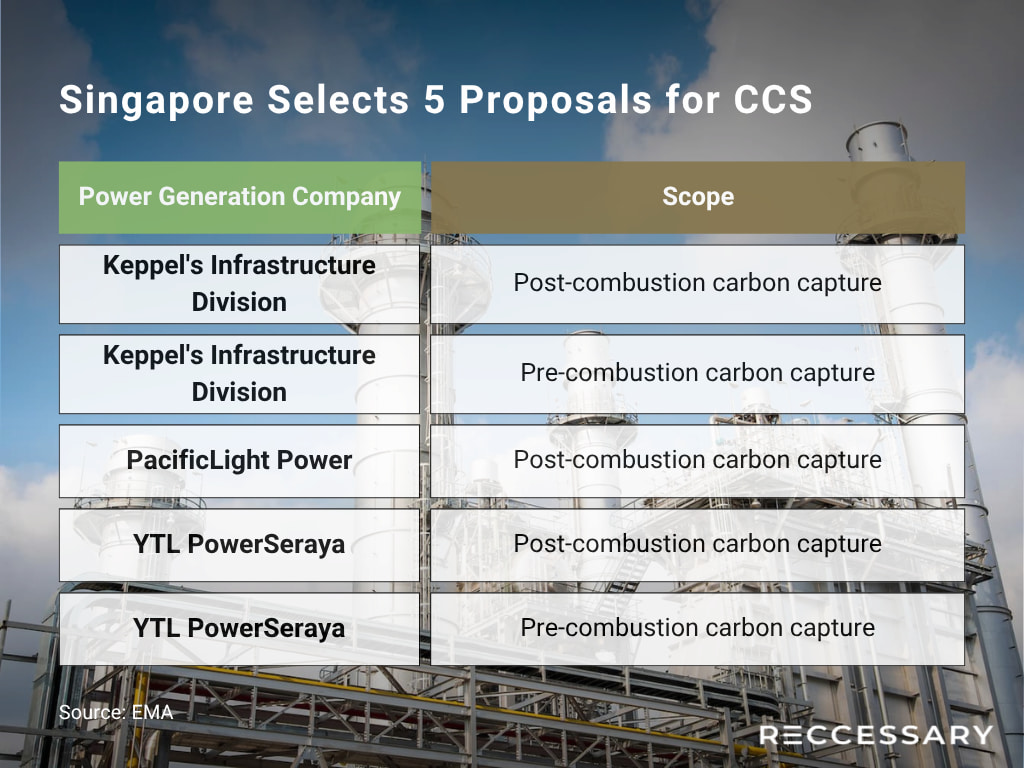 Singapore Selects 5 Proposals for CCS

| Power Generation Company | Scope |
|---|---|
| Keppel's Infrastructure Division | Post-combustion carbon capture |
| Keppel's Infrastructure Division | Pre-combustion carbon capture |
| PacificLight Power | Post-combustion carbon capture |
| YTL PowerSeraya | Post-combustion carbon capture |
| YTL PowerSeraya | Pre-combustion carbon capture |

Source: EMA

RECCESSARY